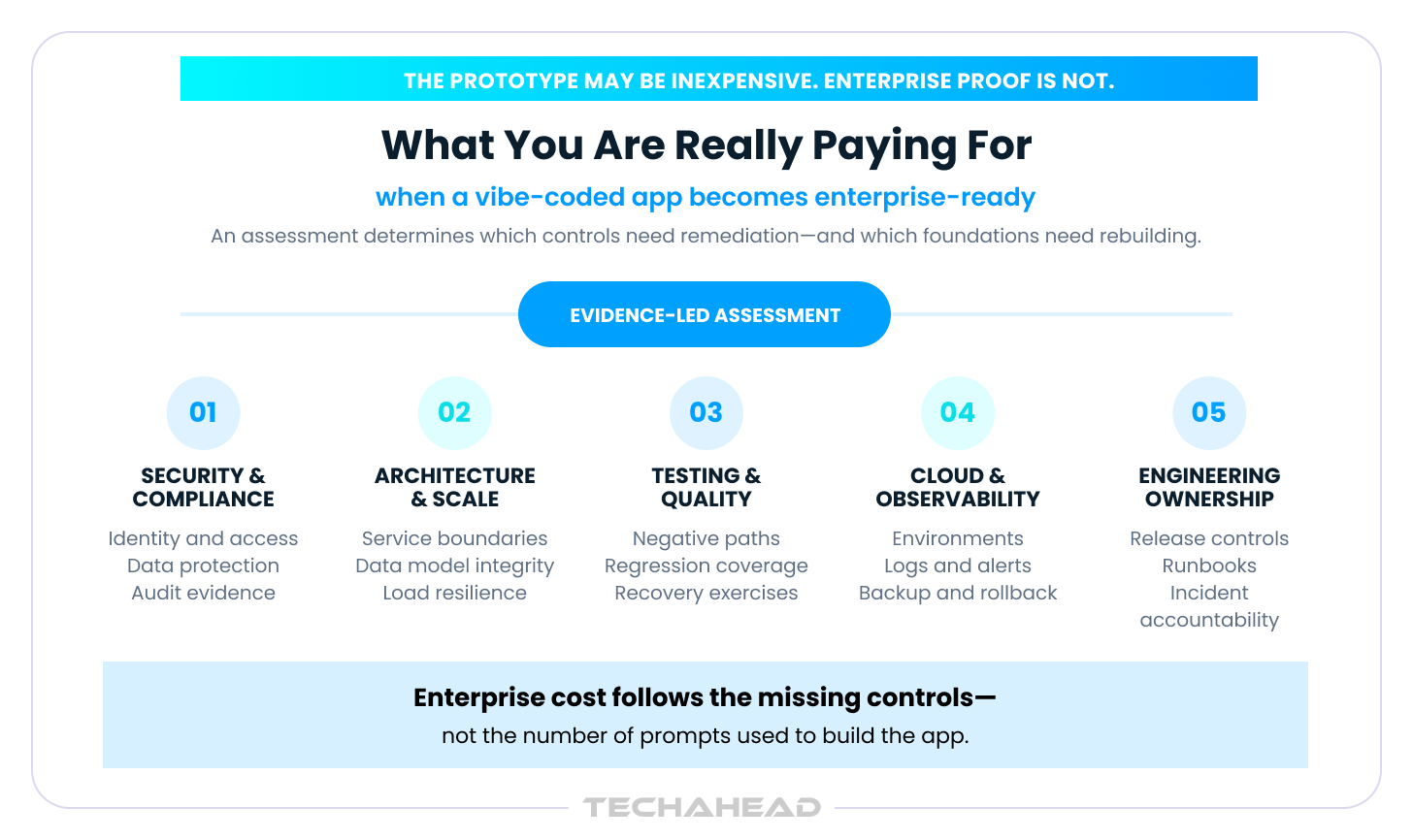 THE PROTOTYPE MAY BE INEXPENSIVE. ENTERPRISE PROOF IS NOT.

What You Are Really Paying For

when a vibe-coded app becomes enterprise-ready

An assessment determines which controls need remediation—and which foundations need rebuilding.

EVIDENCE-LED ASSESSMENT

01
SECURITY & COMPLIANCE
Identity and access
Data protection
Audit evidence

02
ARCHITECTURE & SCALE
Service boundaries
Data model integrity
Load resilience

03
TESTING & QUALITY
Negative paths
Regression coverage
Recovery exercises

04
CLOUD & OBSERVABILITY
Environments
Logs and alerts
Backup and rollback

05
ENGINEERING OWNERSHIP
Release controls
Runbooks
Incident accountability

Enterprise cost follows the missing controls—
not the number of prompts used to build the app.

TECHAHEAD